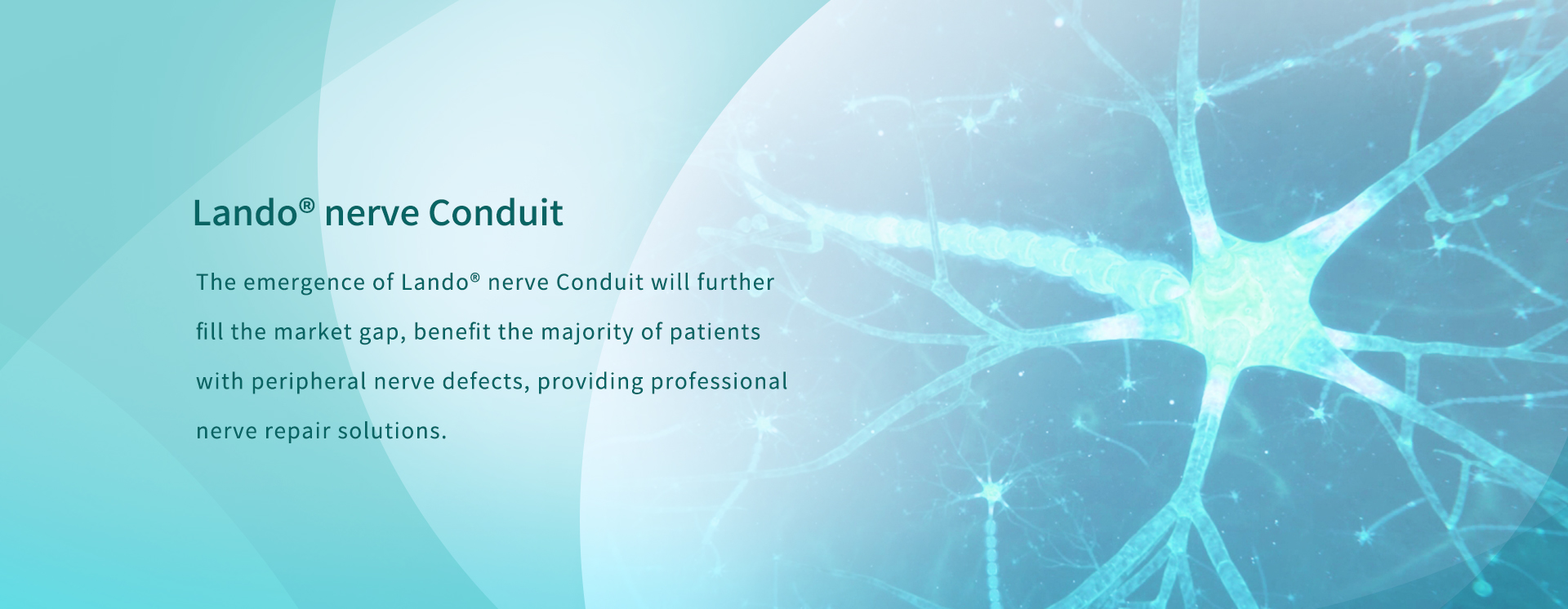 Lando® nerve Conduit

The emergence of Lando® nerve Conduit will further fill the market gap, benefit the majority of patients with peripheral nerve defects, providing professional nerve repair solutions.